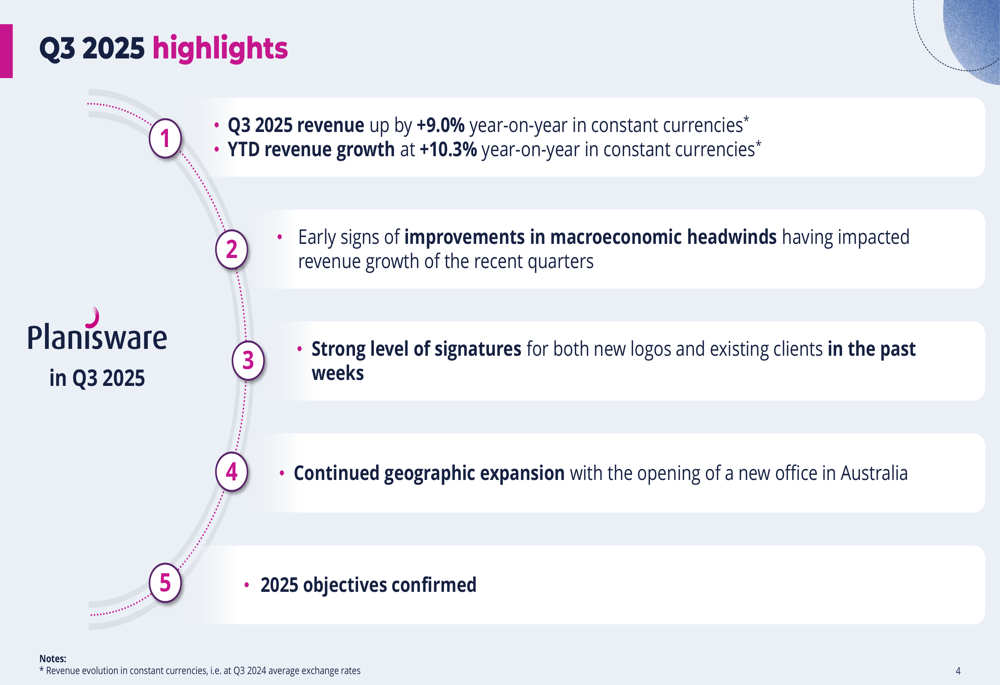 Q3 2025 highlights

Planisware
in Q3 2025

1
• Q3 2025 revenue up by +9.0% year-on-year in constant currencies*
• YTD revenue growth at +10.3% year-on-year in constant currencies*

2
• Early signs of improvements in macroeconomic headwinds having impacted revenue growth of the recent quarters

3
• Strong level of signatures for both new logos and existing clients in the past weeks

4
• Continued geographic expansion with the opening of a new office in Australia

5
• 2025 objectives confirmed

Notes:
* Revenue evolution in constant currencies, i.e. at Q3 2024 average exchange rates

4